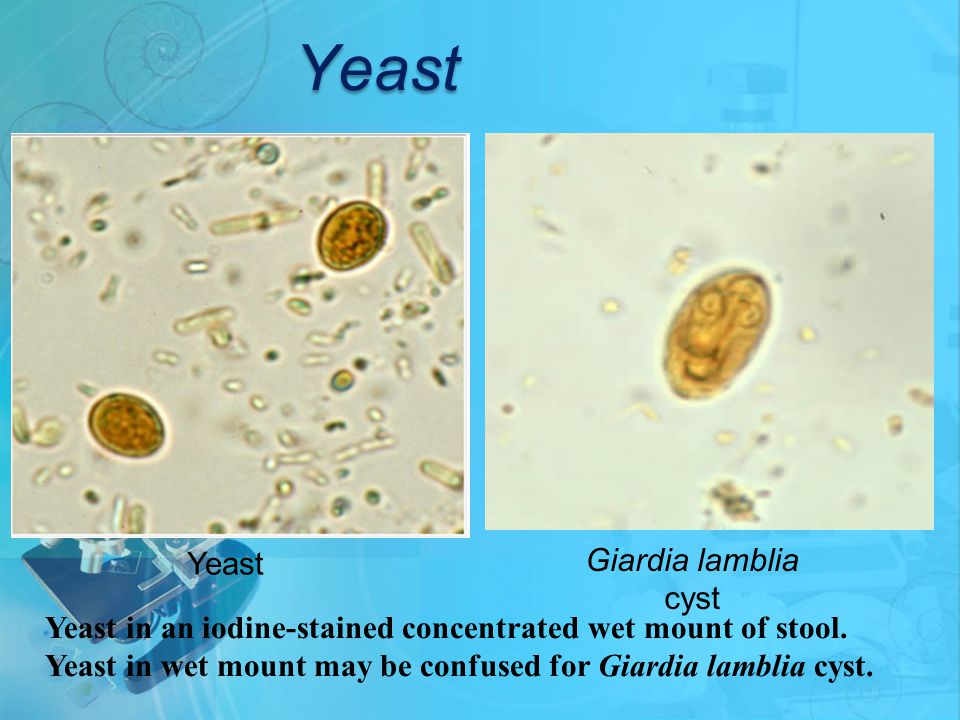 Yeast

Yeast

Giardia lamblia cyst

Yeast in an iodine-stained concentrated wet mount of stool.
Yeast in wet mount may be confused for Giardia lamblia cyst.